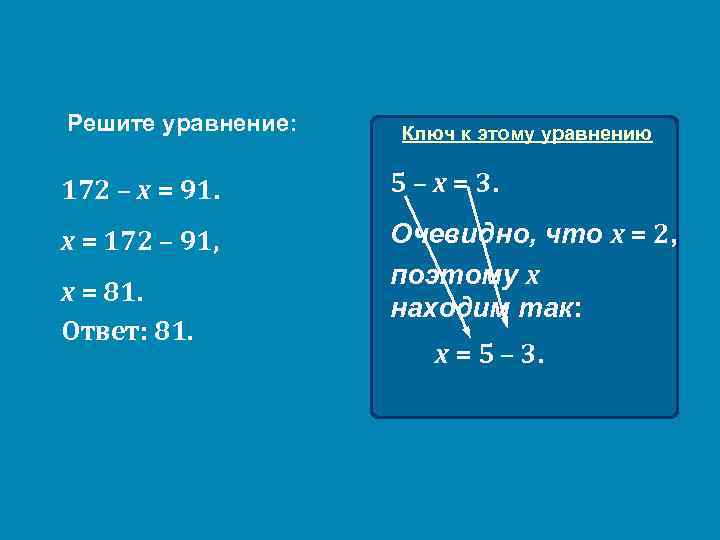 Решите уравнение:

$172 - x = 91.$

$x = 172 - 91,$

$x = 81.$

Ответ: 81.

Ключ к этому уравнению

$5 - x = 3.$

Очевидно, что $x = 2$, поэтому $x$ находим так:

$x = 5 - 3.$